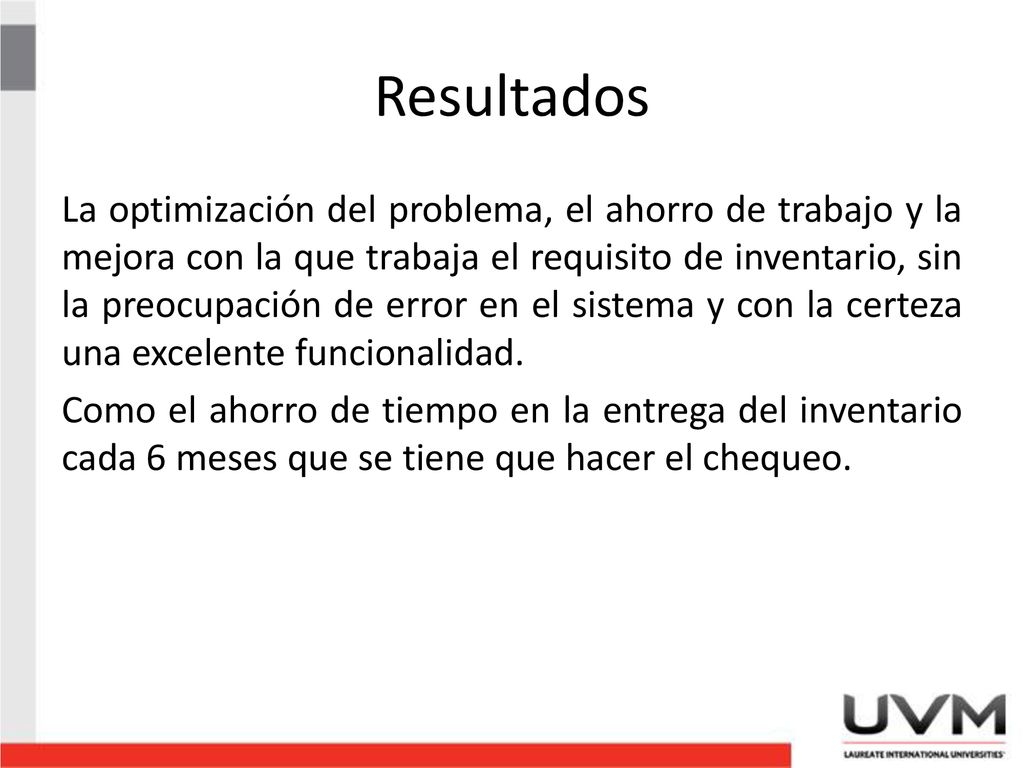 Resultados

La optimización del problema, el ahorro de trabajo y la mejora con la que trabaja el requisito de inventario, sin la preocupación de error en el sistema y con la certeza una excelente funcionalidad.

Como el ahorro de tiempo en la entrega del inventario cada 6 meses que se tiene que hacer el chequeo.

UVM
LAUREATE INTERNATIONAL UNIVERSITIES